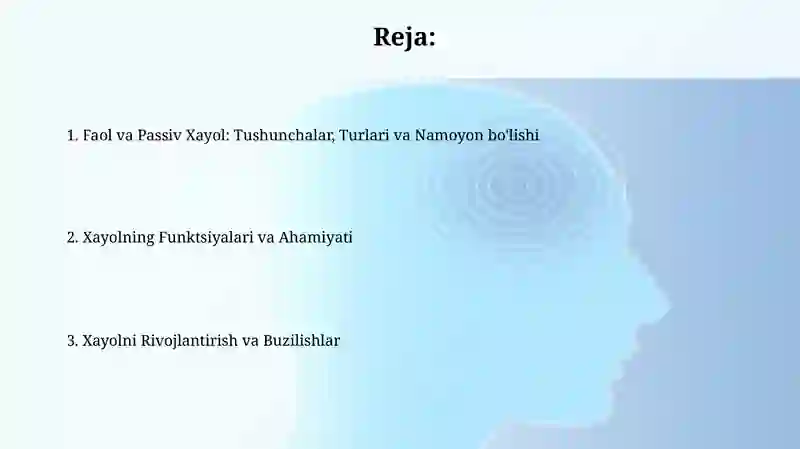 Reja:

1. Faol va Passiv Xayol: Tushunchalar, Turlari va Namoyon bo'lishi

2. Xayolning Funktsiyalari va Ahamiyati

3. Xayolni Rivojlantirish va Buzilishlar